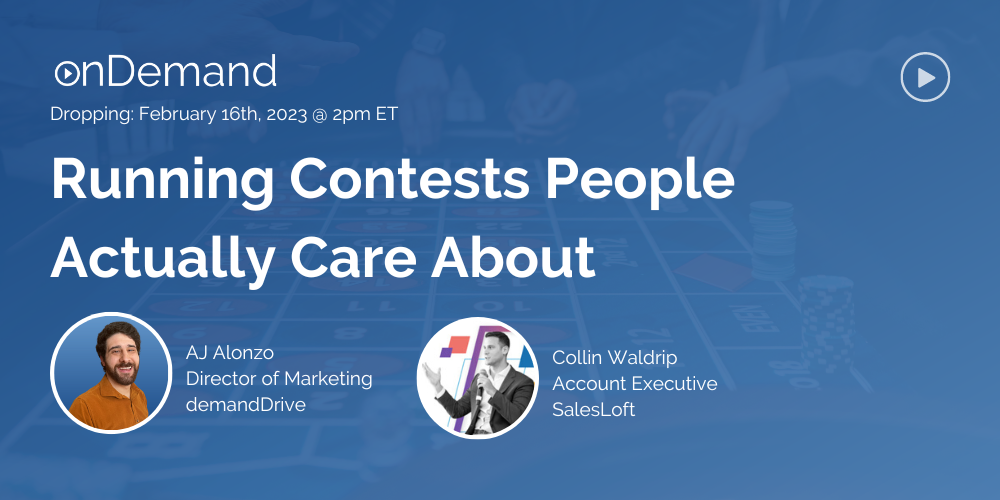 onDemand

Dropping: February 16th, 2023 @ 2pm ET

Running Contests People Actually Care About

AJ Alonzo
Director of Marketing
demandDrive

Collin Waldrip
Account Executive
SalesLoft